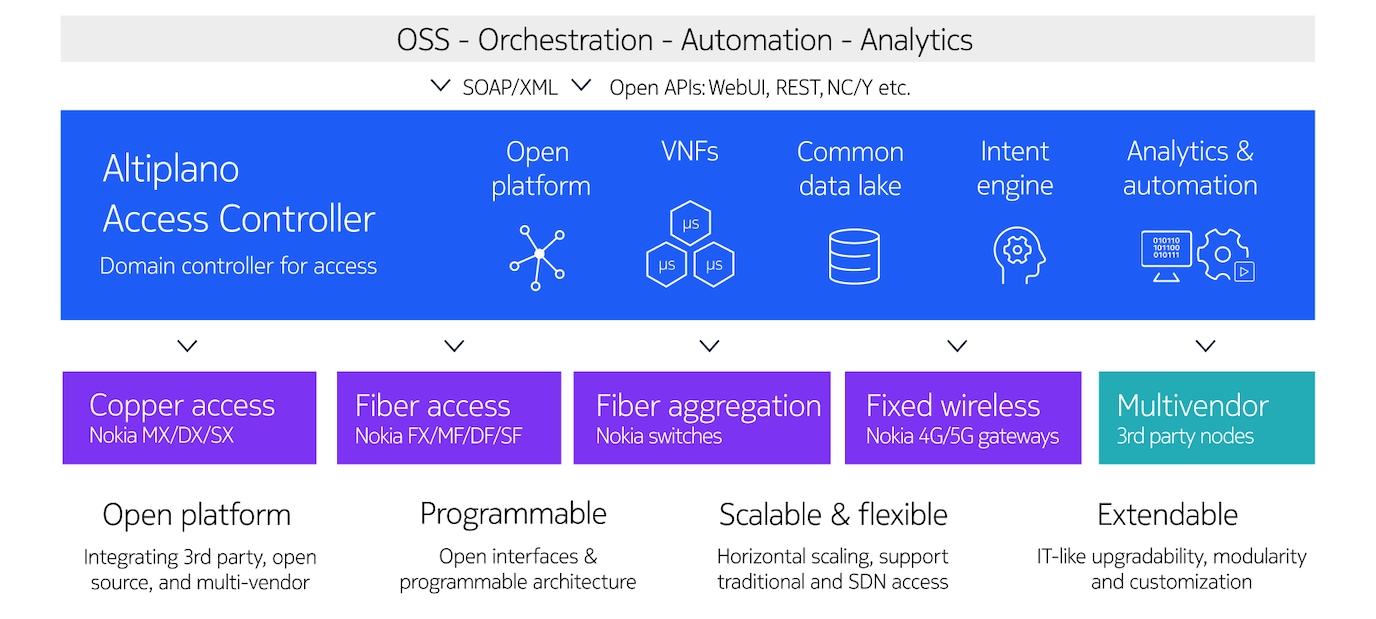 OSS - Orchestration - Automation - Analytics

SOAP/XML Open APIs: WebUI, REST, NC/Y etc.

Altiplano Access Controller
Domain controller for access

Open platform

VNFs

μs μs μs

Common data lake

Intent engine

Analytics & automation

010110 101100 010111

Copper access
Nokia MX/DX/SX

Fiber access
Nokia FX/MF/DF/SF

Fiber aggregation
Nokia switches

Fixed wireless
Nokia 4G/5G gateways

Multivendor
3rd party nodes

Open platform
Integrating 3rd party, open source, and multi-vendor

Programmable
Open interfaces & programmable architecture

Scalable & flexible
Horizontal scaling, support traditional and SDN access

Extendable
IT-like upgradability, modularity and customization